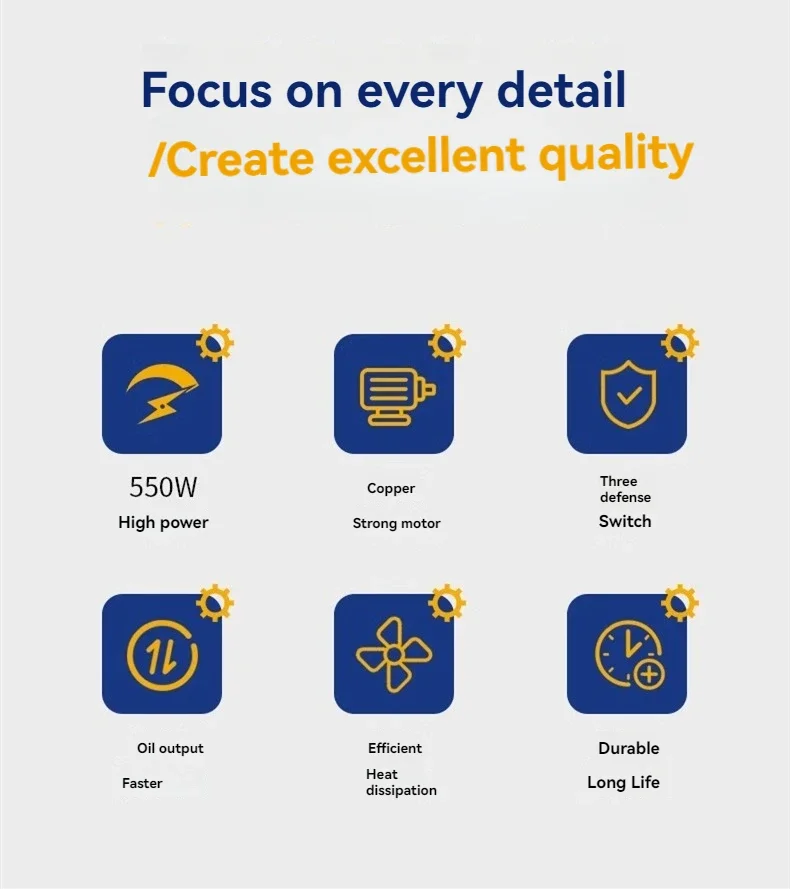 Focus on every detail

/Create excellent quality

550W

High power

Copper

Strong motor

Three defense

Switch

Oil output

Faster

Efficient

Heat dissipation

Durable

Long Life